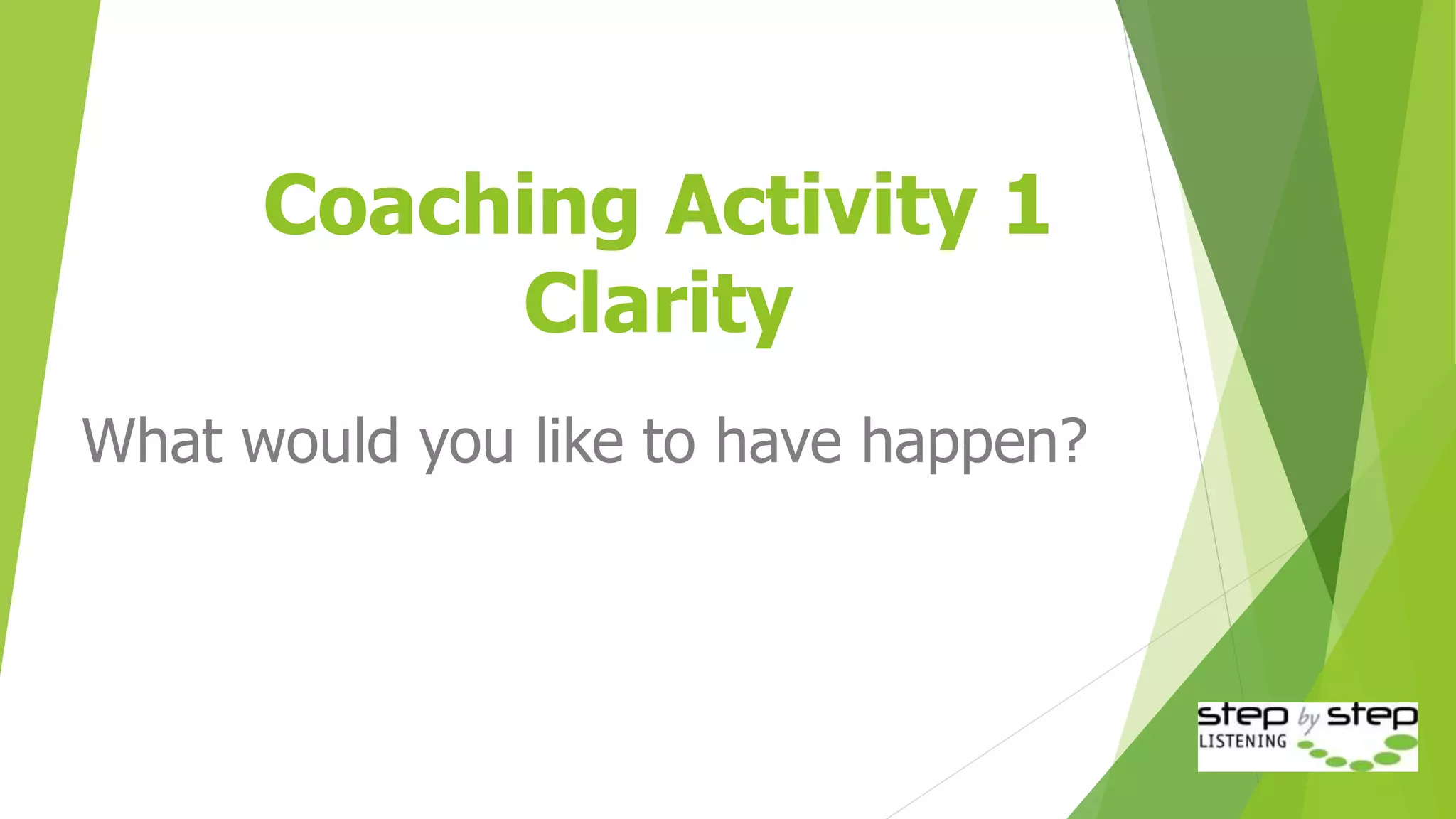 Coaching Activity 1
Clarity

What would you like to have happen?

step by step
LISTENING